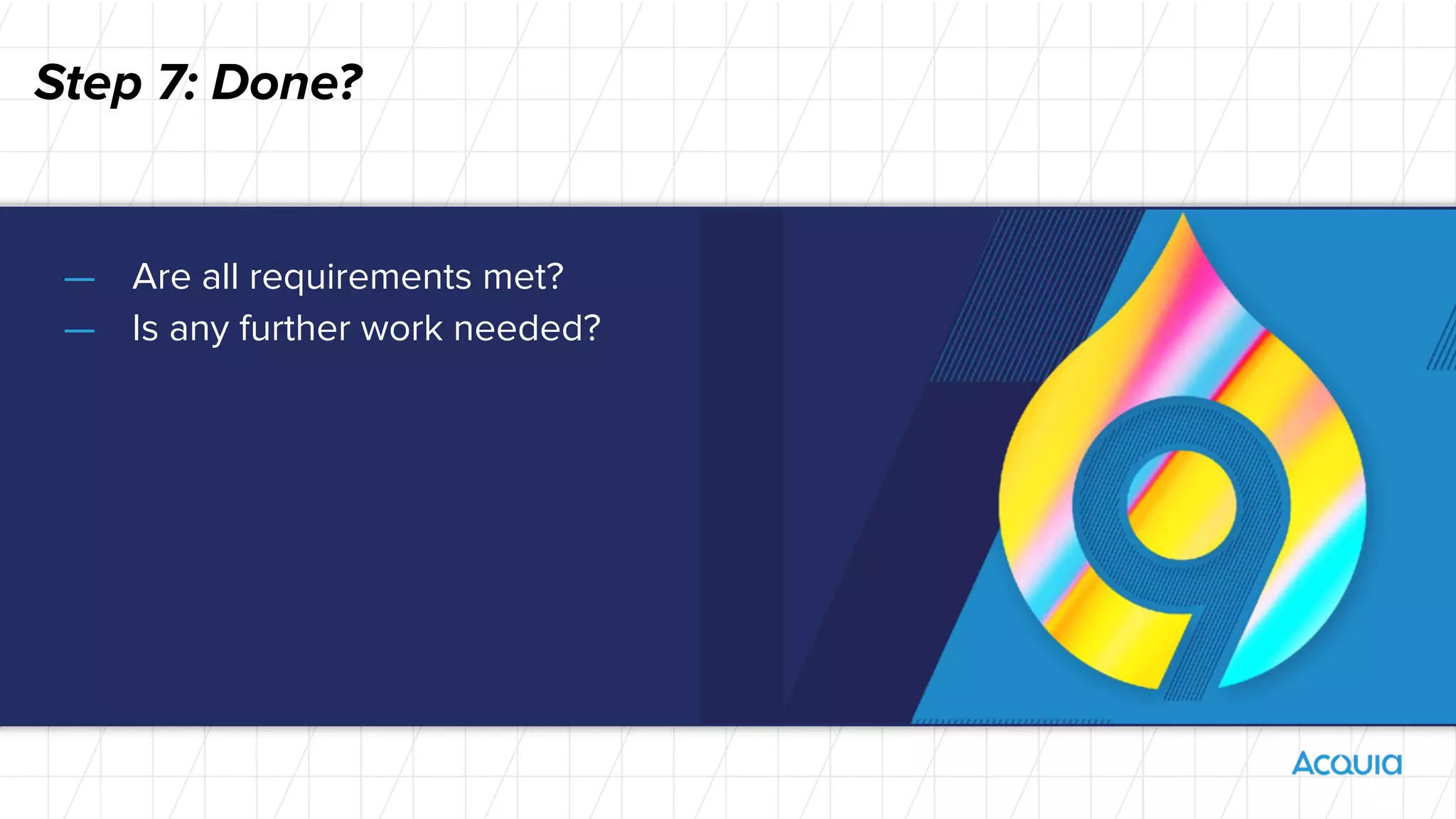 Step 7: Done?

— Are all requirements met?
— Is any further work needed?

9

Acquia